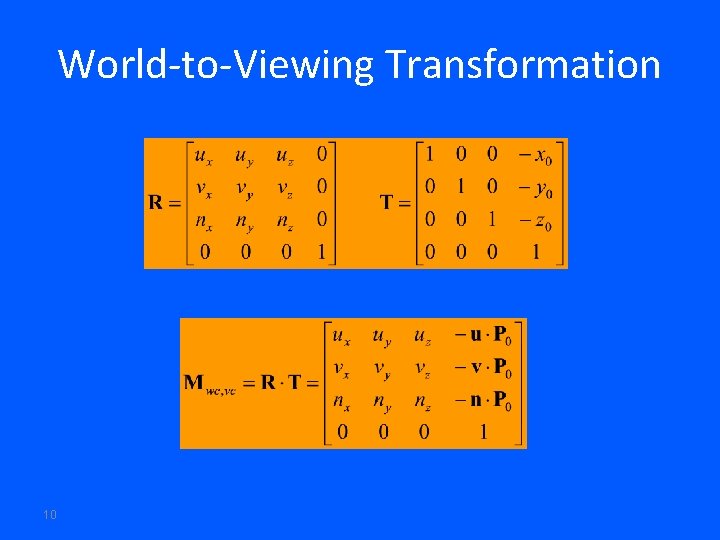 World-to-Viewing Transformation

$\mathbf{R} = \begin{bmatrix} u_x & u_y & u_z & 0 \\ v_x & v_y & v_z & 0 \\ n_x & n_y & n_z & 0 \\ 0 & 0 & 0 & 1 \end{bmatrix}$ $\mathbf{T} = \begin{bmatrix} 1 & 0 & 0 & -x_0 \\ 0 & 1 & 0 & -y_0 \\ 0 & 0 & 1 & -z_0 \\ 0 & 0 & 0 & 1 \end{bmatrix}$

$\mathbf{M}_{wc,vc} = \mathbf{R} \cdot \mathbf{T} = \begin{bmatrix} u_x & u_y & u_z & -\mathbf{u} \cdot \mathbf{P}_0 \\ v_x & v_y & v_z & -\mathbf{v} \cdot \mathbf{P}_0 \\ n_x & n_y & n_z & -\mathbf{n} \cdot \mathbf{P}_0 \\ 0 & 0 & 0 & 1 \end{bmatrix}$

10